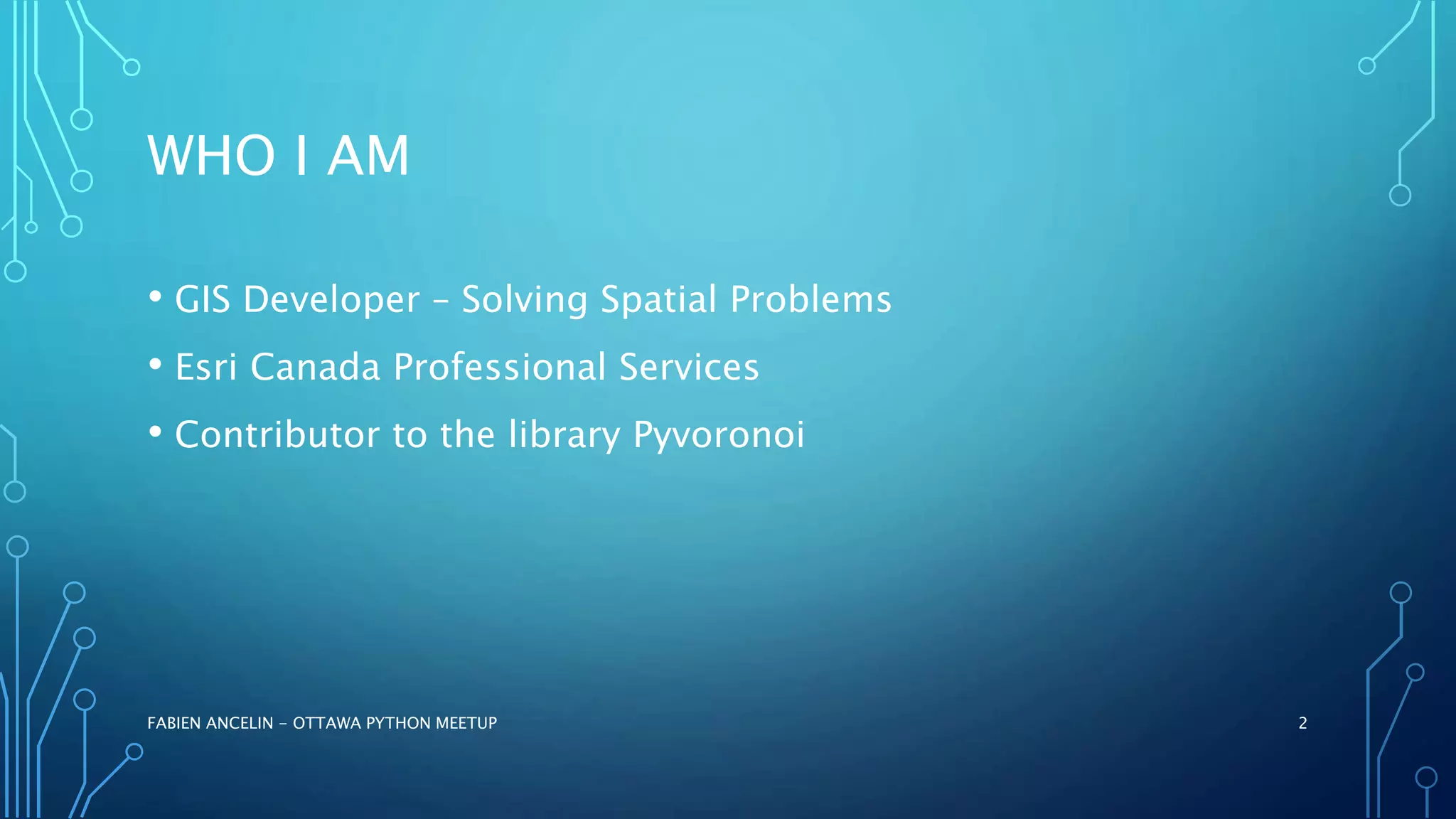 WHO I AM

• GIS Developer – Solving Spatial Problems
• Esri Canada Professional Services
• Contributor to the library Pyvoronoi

FABIEN ANCELIN – OTTAWA PYTHON MEETUP

2